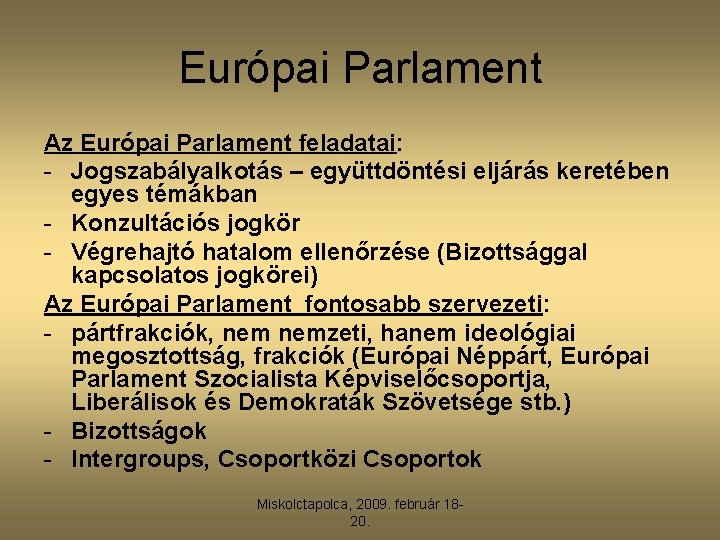 Európai Parlament

Az Európai Parlament feladatai:
- Jogszabályalkotás – együttdöntési eljárás keretében egyes témákban
- Konzultációs jogkör
- Végrehajtó hatalom ellenőrzése (Bizottsággal kapcsolatos jogkörei)

Az Európai Parlament fontosabb szervezeti:
- pártfrakciók, nem nemzeti, hanem ideológiai megosztottság, frakciók (Európai Néppárt, Európai Parlament Szocialista Képviselőcsoportja, Liberálisok és Demokraták Szövetsége stb.)
- Bizottságok
- Intergroups, Csoportközi Csoportok

Miskolctapolca, 2009. február 18-20.